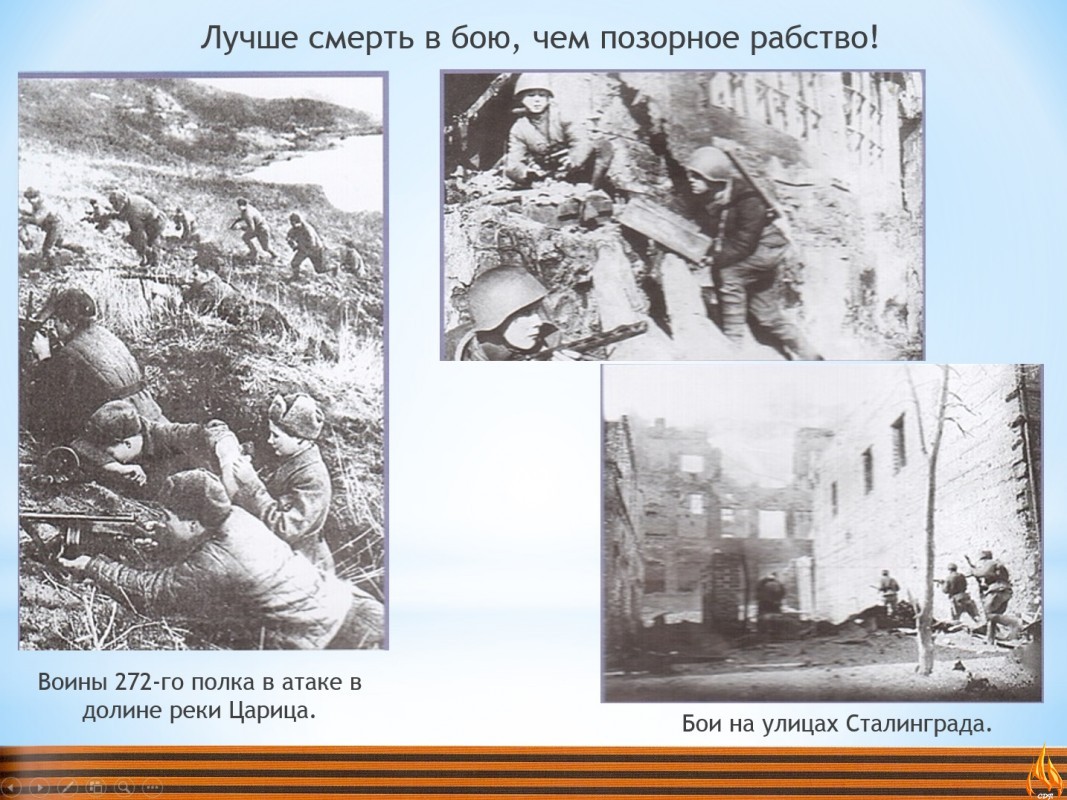 Лучше смерть в бою, чем позорное рабство!

Воины 272-го полка в атаке в долине реки Царица.

Бои на улицах Сталинграда.